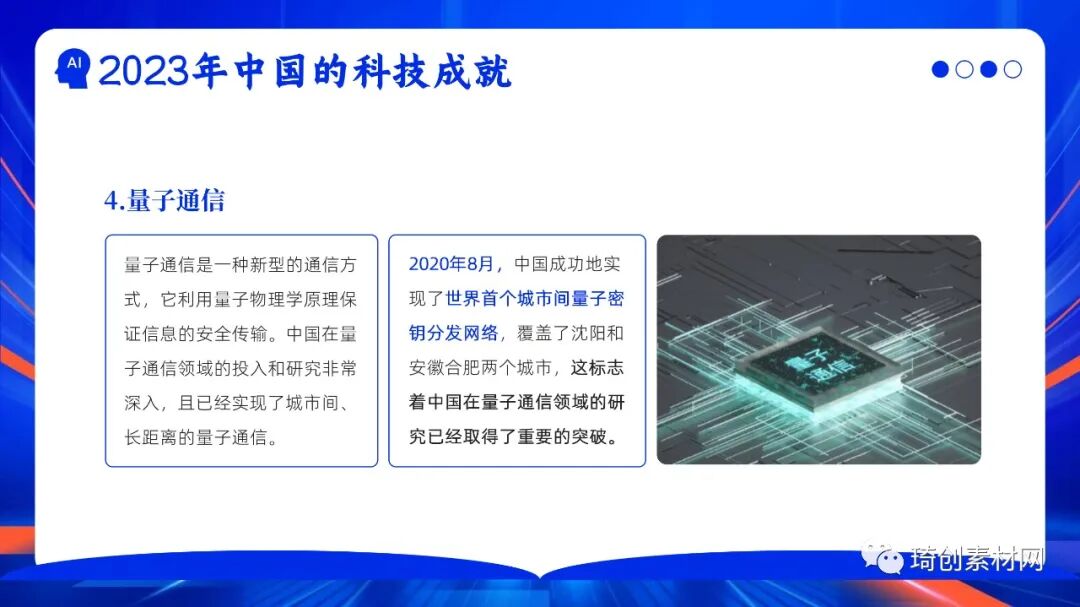 AI 2023年中国的科技成就

4.量子通信

量子通信是一种新型的通信方式，它利用量子物理学原理保证信息的安全传输。中国在量子通信领域的投入和研究非常深入，且已经实现了城市间、长距离的量子通信。

2020年8月，中国成功地实现了世界首个城市间量子密钥分发网络，覆盖了沈阳和安徽合肥两个城市，这标志着中国在量子通信领域的研究已经取得了重要的突破。

量子通信

琦创素材网